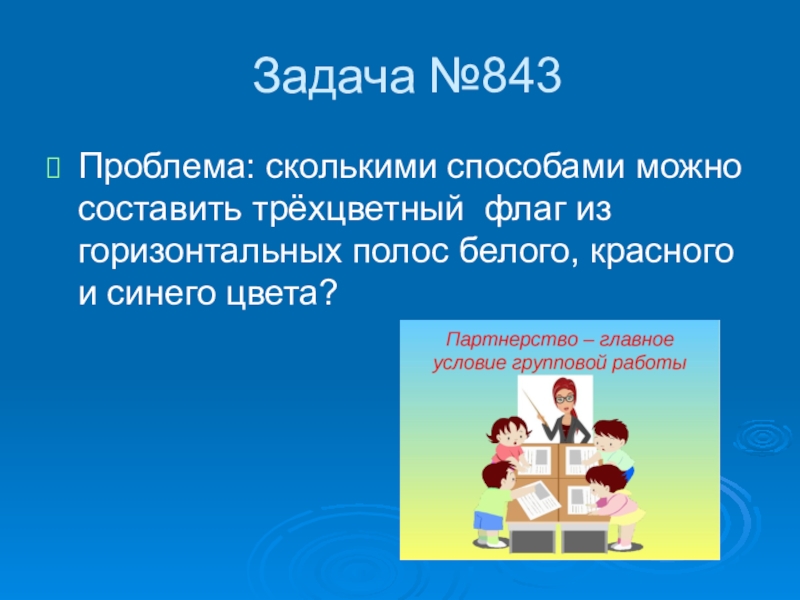 Задача №843

Проблема: сколькими способами можно составить трёхцветный флаг из горизонтальных полос белого, красного и синего цвета?

Партнерство – главное условие групповой работы